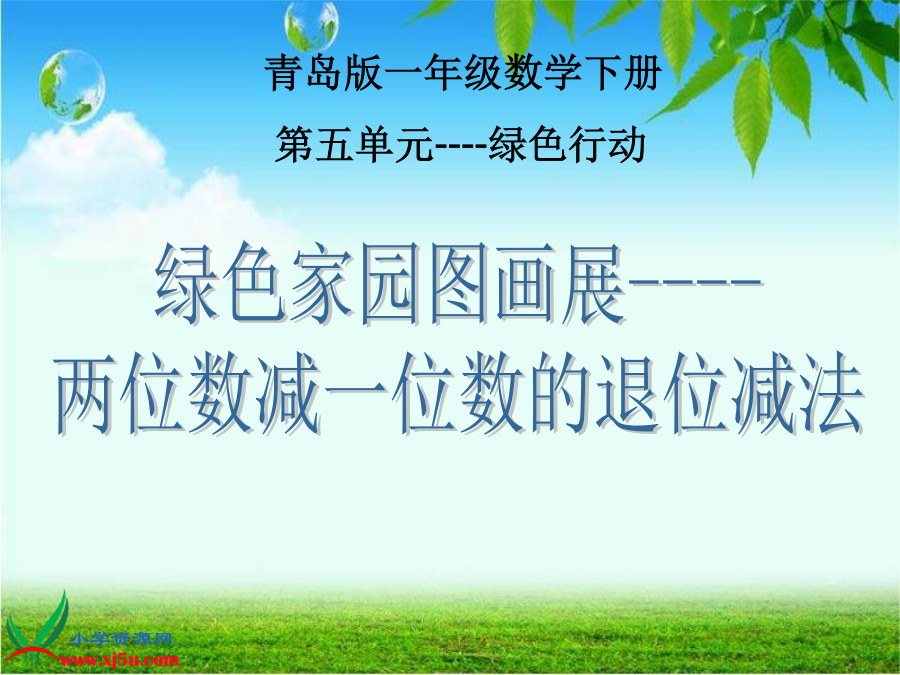 青岛版一年级数学下册

第五单元----绿色行动

绿色家园图画展----
两位数减一位数的退位减法

小学资源网
www.xj5u.com